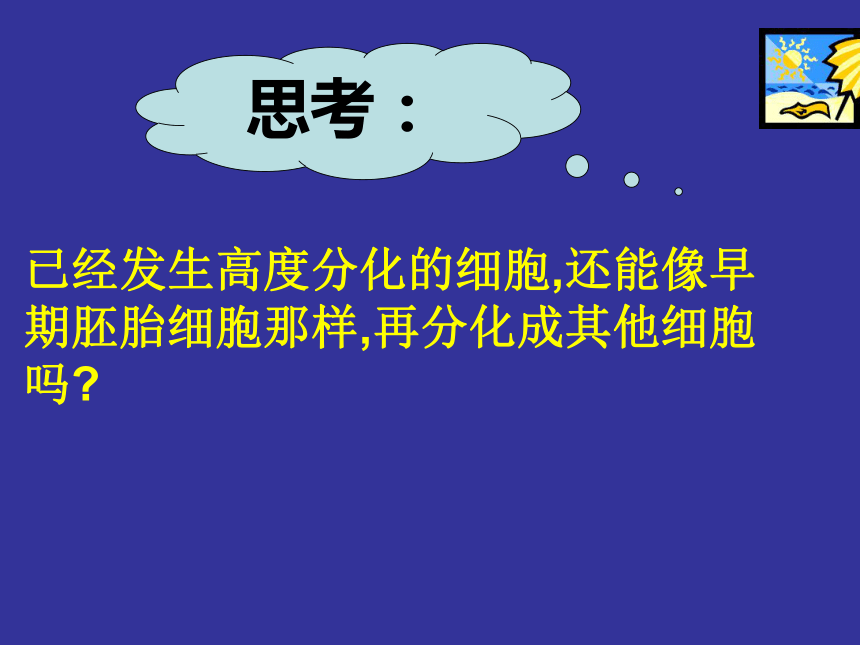 思考：

已经发生高度分化的细胞,还能像早期胚胎细胞那样,再分化成其他细胞吗?